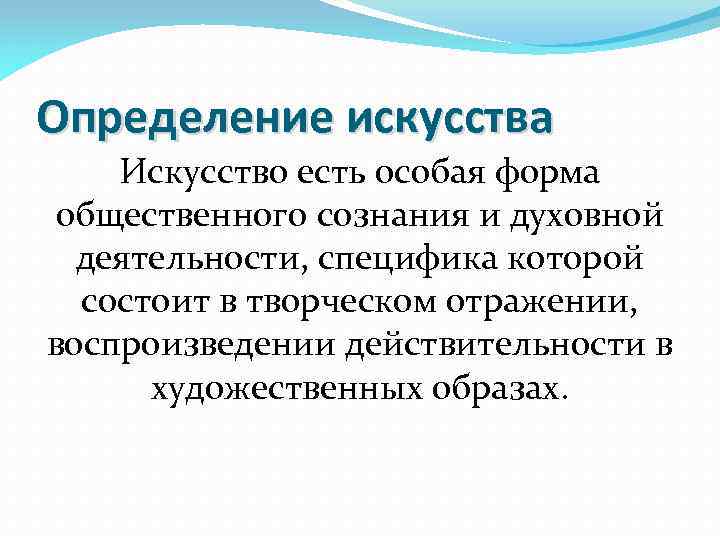 Определение искусства

Искусство есть особая форма общественного сознания и духовной деятельности, специфика которой состоит в творческом отражении, воспроизведении действительности в художественных образах.